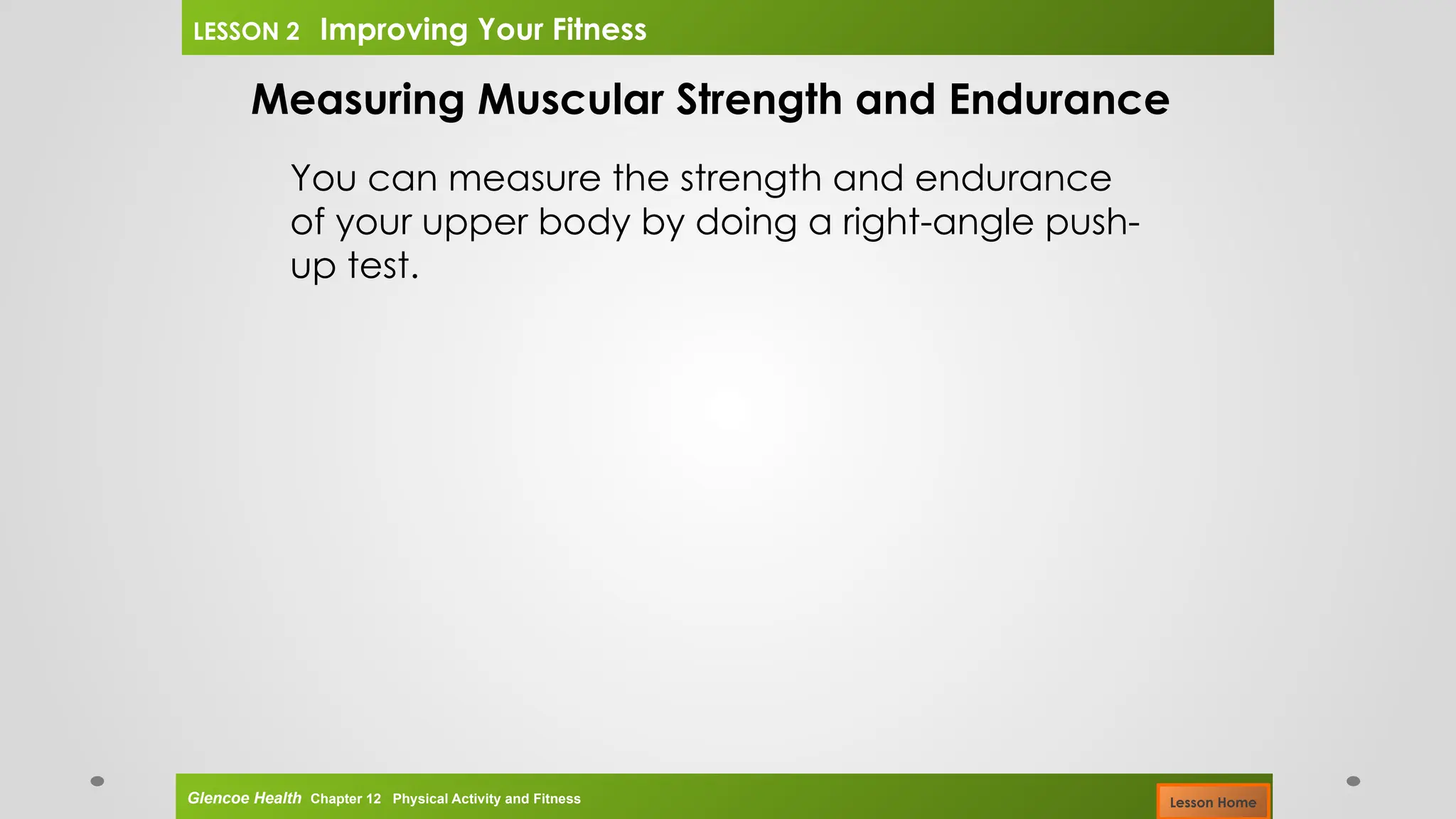 LESSON 2 Improving Your Fitness

Measuring Muscular Strength and Endurance

You can measure the strength and endurance of your upper body by doing a right-angle push-up test.

Glencoe Health Chapter 12 Physical Activity and Fitness

Lesson Home